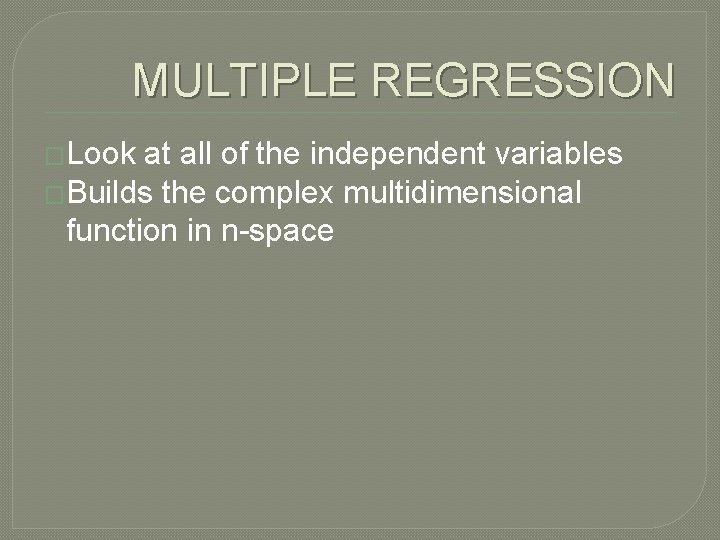 MULTIPLE REGRESSION

Look at all of the independent variables

Builds the complex multidimensional function in n-space